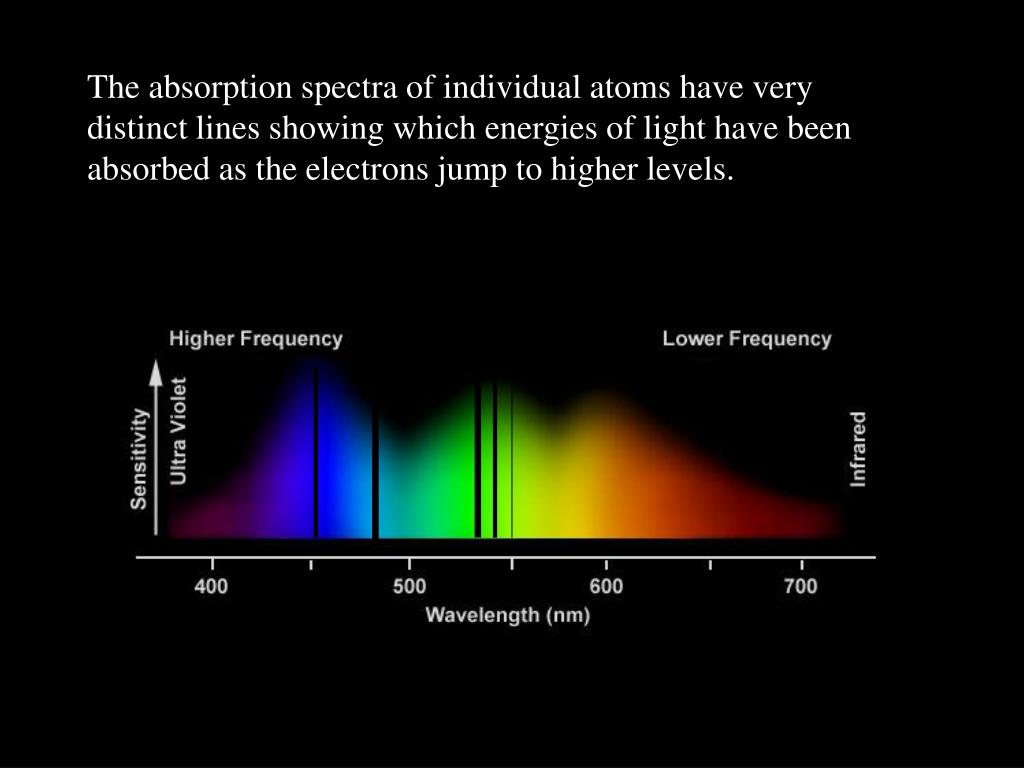 The absorption spectra of individual atoms have very distinct lines showing which energies of light have been absorbed as the electrons jump to higher levels.

Higher Frequency

Lower Frequency

Sensitivity

Ultra Violet

Infrared

400

500

600

700

Wavelength (nm)